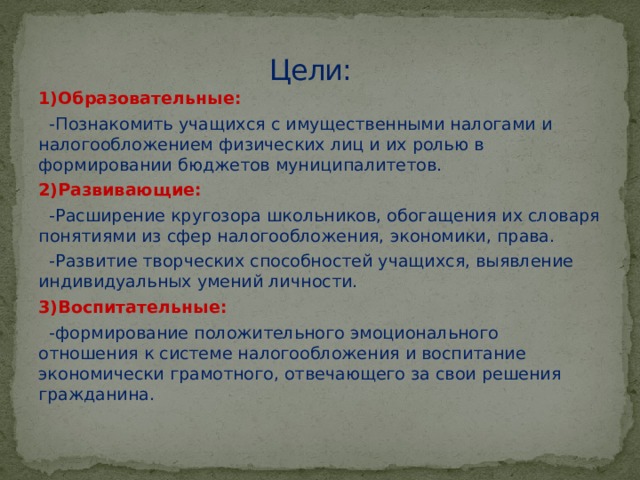 Цели:

1)Образовательные:

-Познакомить учащихся с имущественными налогами и налогообложением физических лиц и их ролью в формировании бюджетов муниципалитетов.

2)Развивающие:

-Расширение кругозора школьников, обогащения их словаря понятиями из сфер налогообложения, экономики, права.

-Развитие творческих способностей учащихся, выявление индивидуальных умений личности.

3)Воспитательные:

-формирование положительного эмоционального отношения к системе налогообложения и воспитание экономически грамотного, отвечающего за свои решения гражданина.